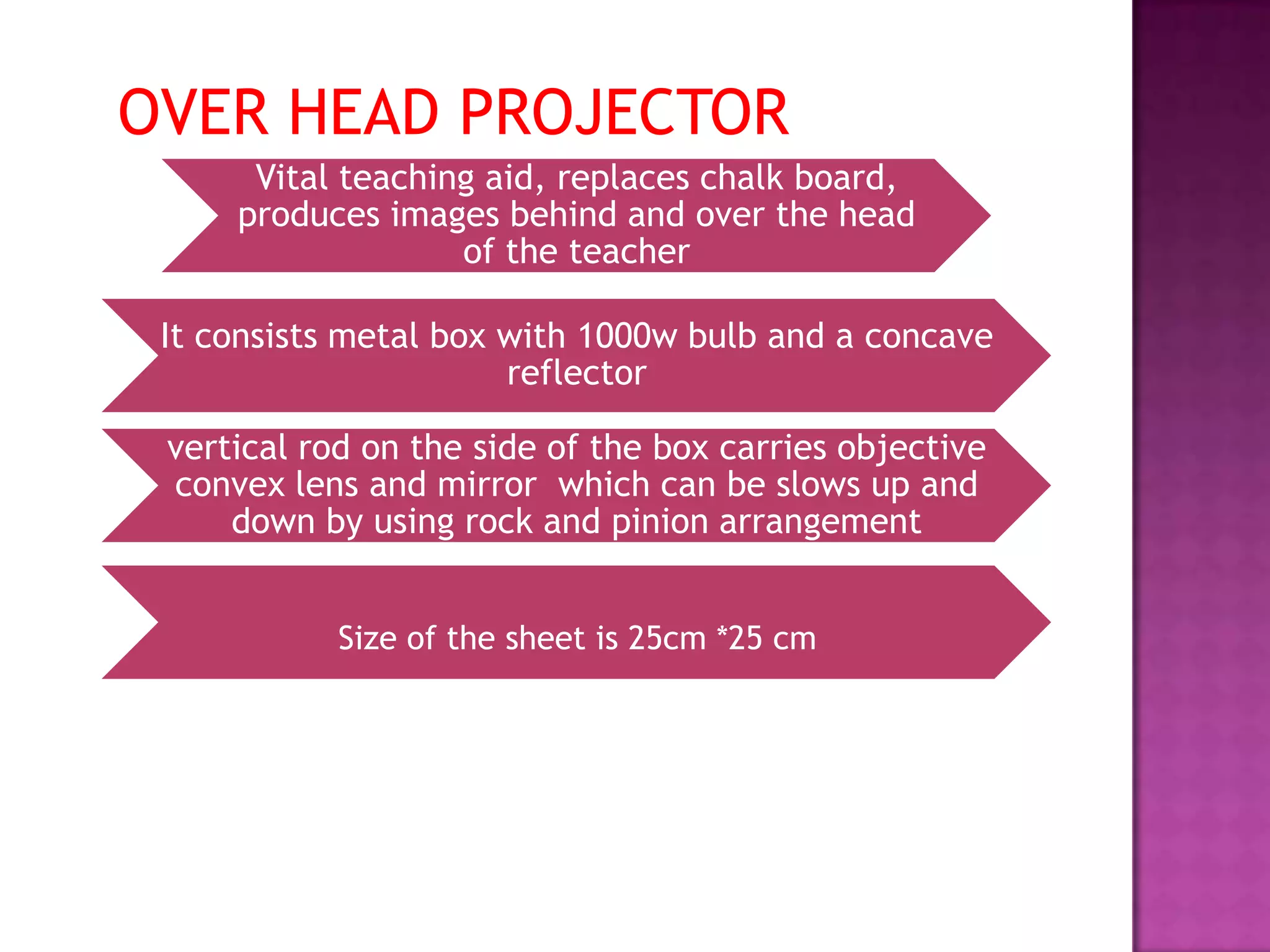 OVER HEAD PROJECTOR

Vital teaching aid, replaces chalk board, produces images behind and over the head of the teacher

It consists metal box with 1000w bulb and a concave reflector

vertical rod on the side of the box carries objective convex lens and mirror which can be slows up and down by using rock and pinion arrangement

Size of the sheet is 25cm *25 cm